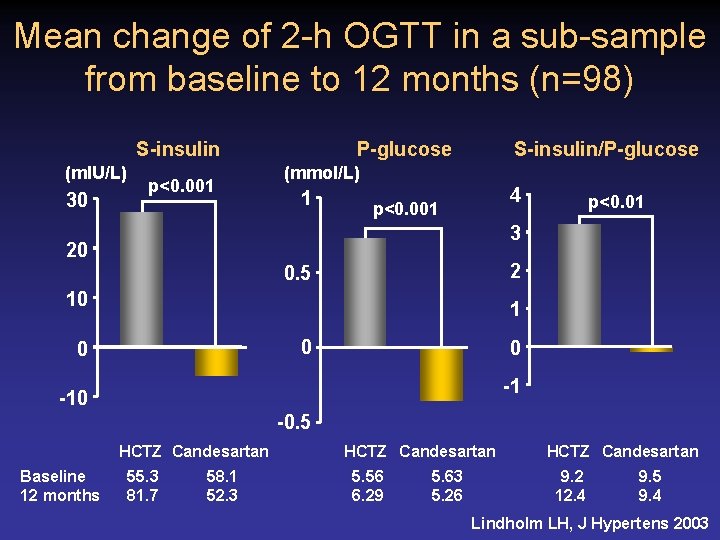 Mean change of 2-h OGTT in a sub-sample from baseline to 12 months (n=98)

S-insulin
(mIU/L)
p<0.001
30
20
10
0
-10

P-glucose
(mmol/L)
p<0.001
1
0.5
0
-0.5

S-insulin/P-glucose
p<0.01
4
3
2
1
0
-1

| | HCTZ | Candesartan | HCTZ | Candesartan | HCTZ | Candesartan |
|---|---|---|---|---|---|---|
| Baseline | 55.3 | 58.1 | 5.56 | 5.63 | 9.2 | 9.5 |
| 12 months | 81.7 | 52.3 | 6.29 | 5.26 | 12.4 | 9.4 |

Lindholm LH, J Hypertens 2003